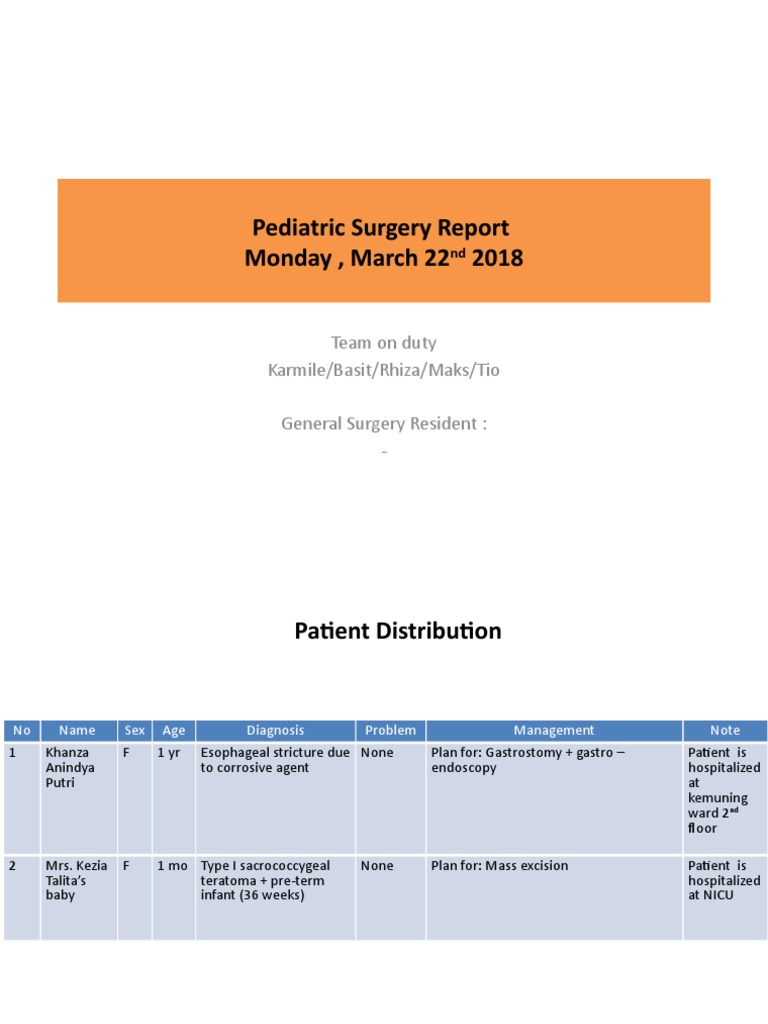 Pediatric Surgery Report
Monday , March 22$^{nd}$ 2018

Team on duty
Karmile/Basit/Rhiza/Maks/Tio

General Surgery Resident :
-

Patient Distribution

| No | Name | Sex | Age | Diagnosis | Problem | Management | Note |
|---|---|---|---|---|---|---|---|
| 1 | Khanza Anindya Putri | F | 1 yr | Esophageal stricture due to corrosive agent | None | Plan for: Gastrostomy + gastro – endoscopy | Patient is hospitalized at kemuning ward 2$^{nd}$ floor |
| 2 | Mrs. Kezia Talita's baby | F | 1 mo | Type I sacrococcygeal teratoma + pre-term infant (36 weeks) | None | Plan for: Mass excision | Patient is hospitalized at NICU |